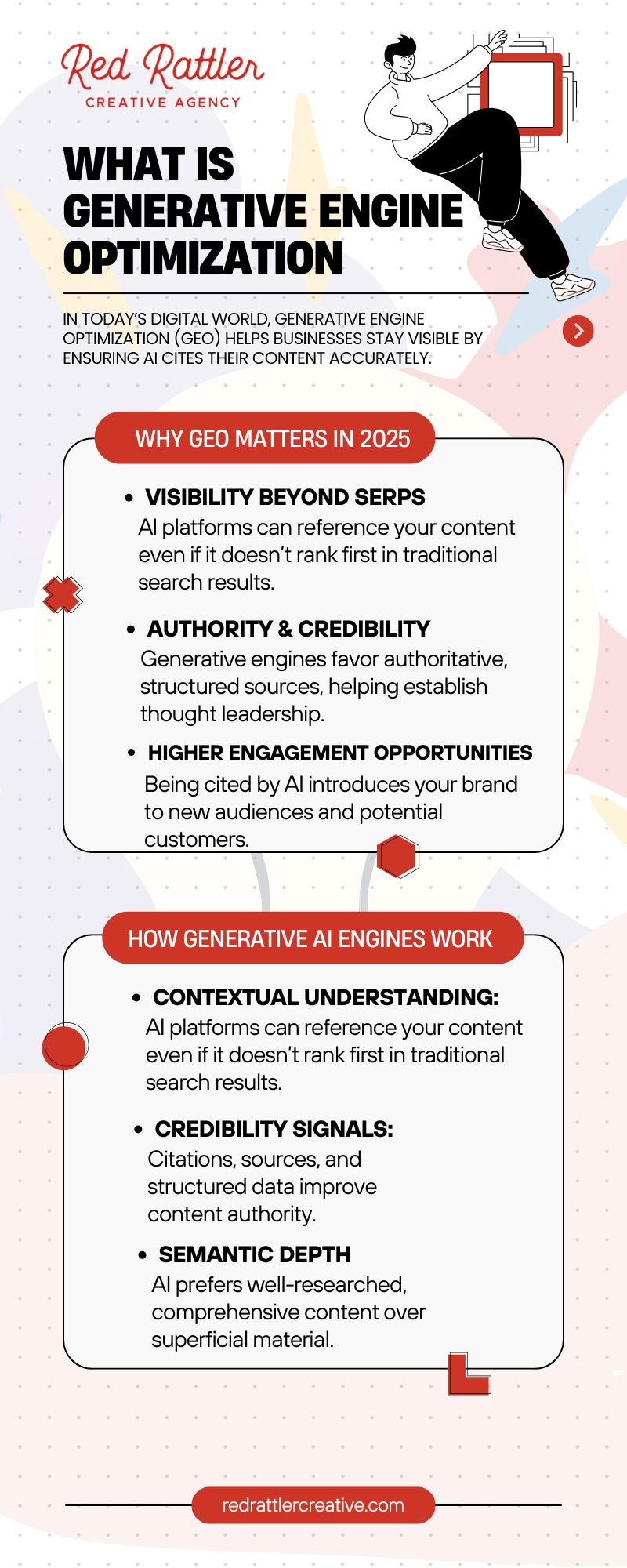 Red Rattler
CREATIVE AGENCY

WHAT IS GENERATIVE ENGINE OPTIMIZATION

IN TODAY'S DIGITAL WORLD, GENERATIVE ENGINE OPTIMIZATION (GEO) HELPS BUSINESSES STAY VISIBLE BY ENSURING AI CITES THEIR CONTENT ACCURATELY.

WHY GEO MATTERS IN 2025

• VISIBILITY BEYOND SERPS
AI platforms can reference your content even if it doesn't rank first in traditional search results.

• AUTHORITY & CREDIBILITY
Generative engines favor authoritative, structured sources, helping establish thought leadership.

• HIGHER ENGAGEMENT OPPORTUNITIES
Being cited by AI introduces your brand to new audiences and potential customers.

HOW GENERATIVE AI ENGINES WORK

• CONTEXTUAL UNDERSTANDING:
AI platforms can reference your content even if it doesn't rank first in traditional search results.

• CREDIBILITY SIGNALS:
Citations, sources, and structured data improve content authority.

• SEMANTIC DEPTH
AI prefers well-researched, comprehensive content over superficial material.

redrattlercreative.com